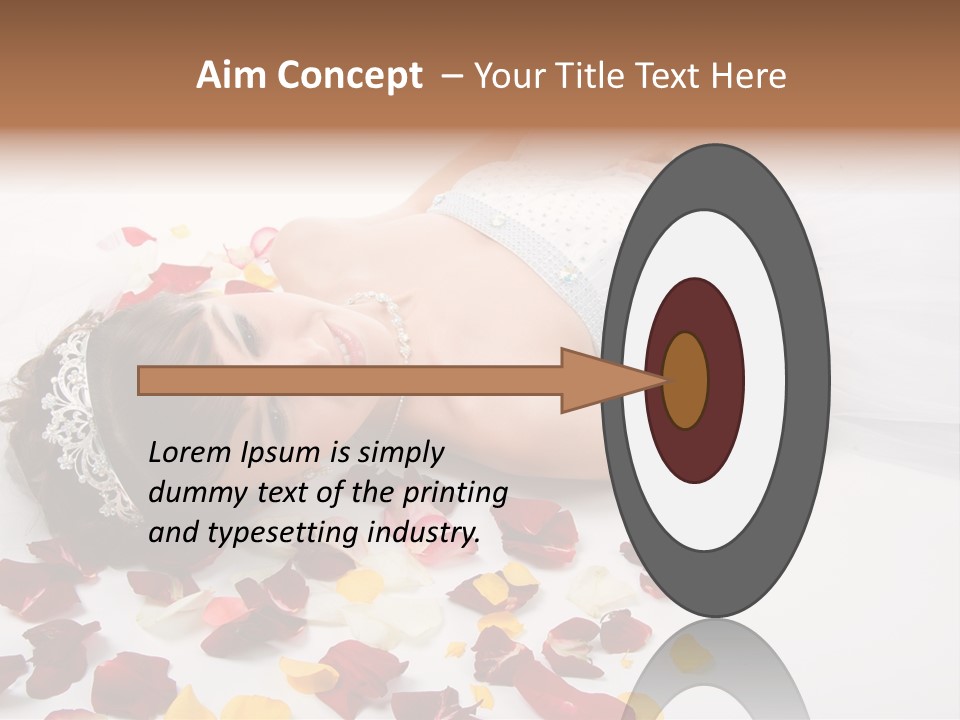 Aim Concept – Your Title Text Here

Lorem Ipsum is simply dummy text of the printing and typesetting industry.